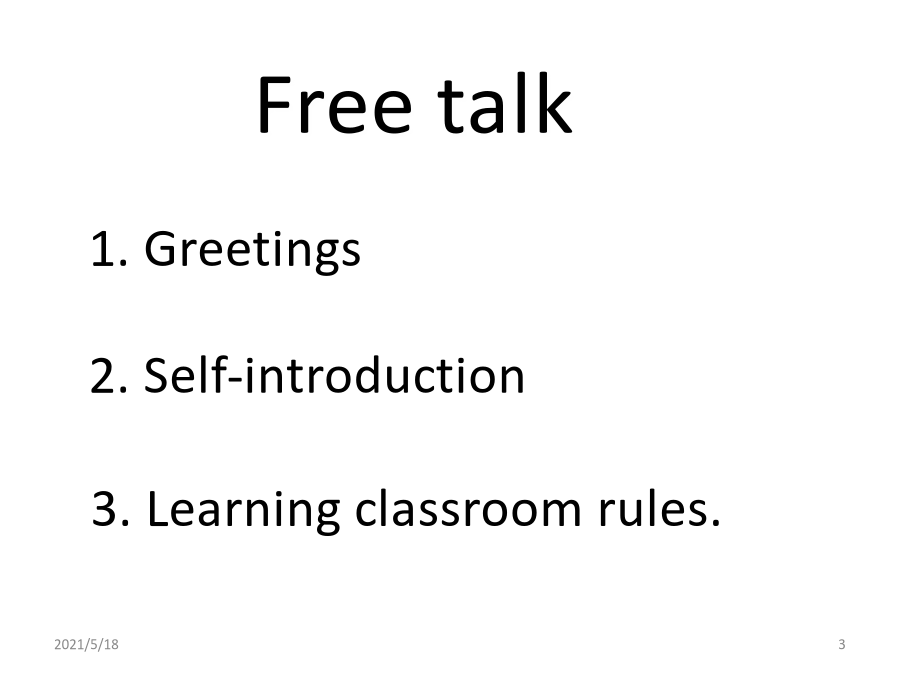 Free talk

1. Greetings

2. Self-introduction

3. Learning classroom rules.

2021/5/18

3